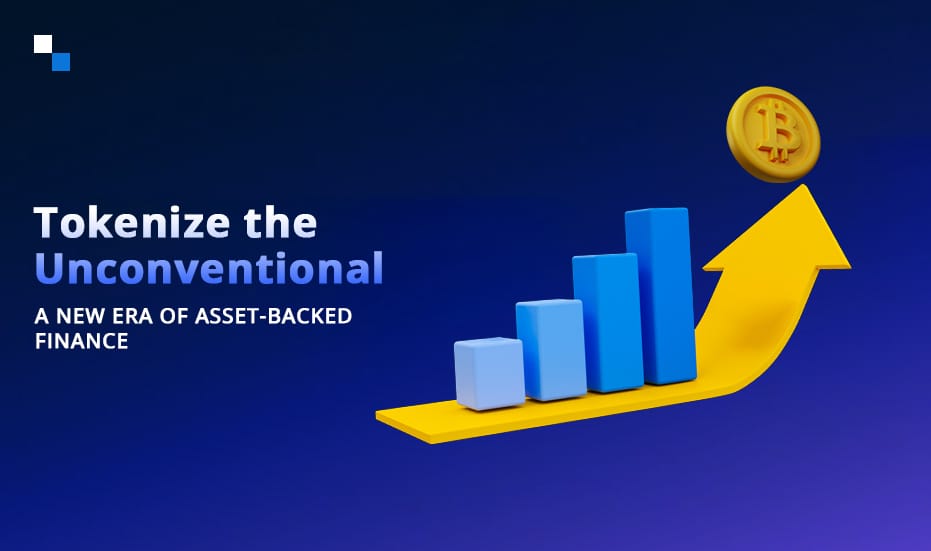 Tokenize the Unconventional

A NEW ERA OF ASSET-BACKED FINANCE